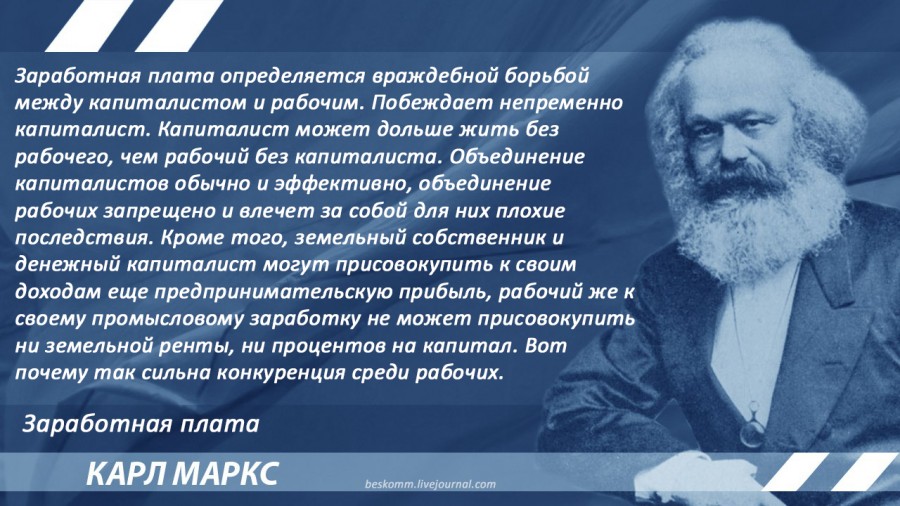 Заработная плата определяется враждебной борьбой между капиталистом и рабочим. Побеждает непременно капиталист. Капиталист может дольше жить без рабочего, чем рабочий без капиталиста. Объединение капиталистов обычно и эффективно, объединение рабочих запрещено и влечет за собой для них плохие последствия. Кроме того, земельный собственник и денежный капиталист могут присовокупить к своим доходам еще предпринимательскую прибыль, рабочий же к своему промысловому заработку не может присовокупить ни земельной ренты, ни процентов на капитал. Вот почему так сильна конкуренция среди рабочих.

Заработная плата

КАРЛ МАРКС

beskomm.livejournal.com